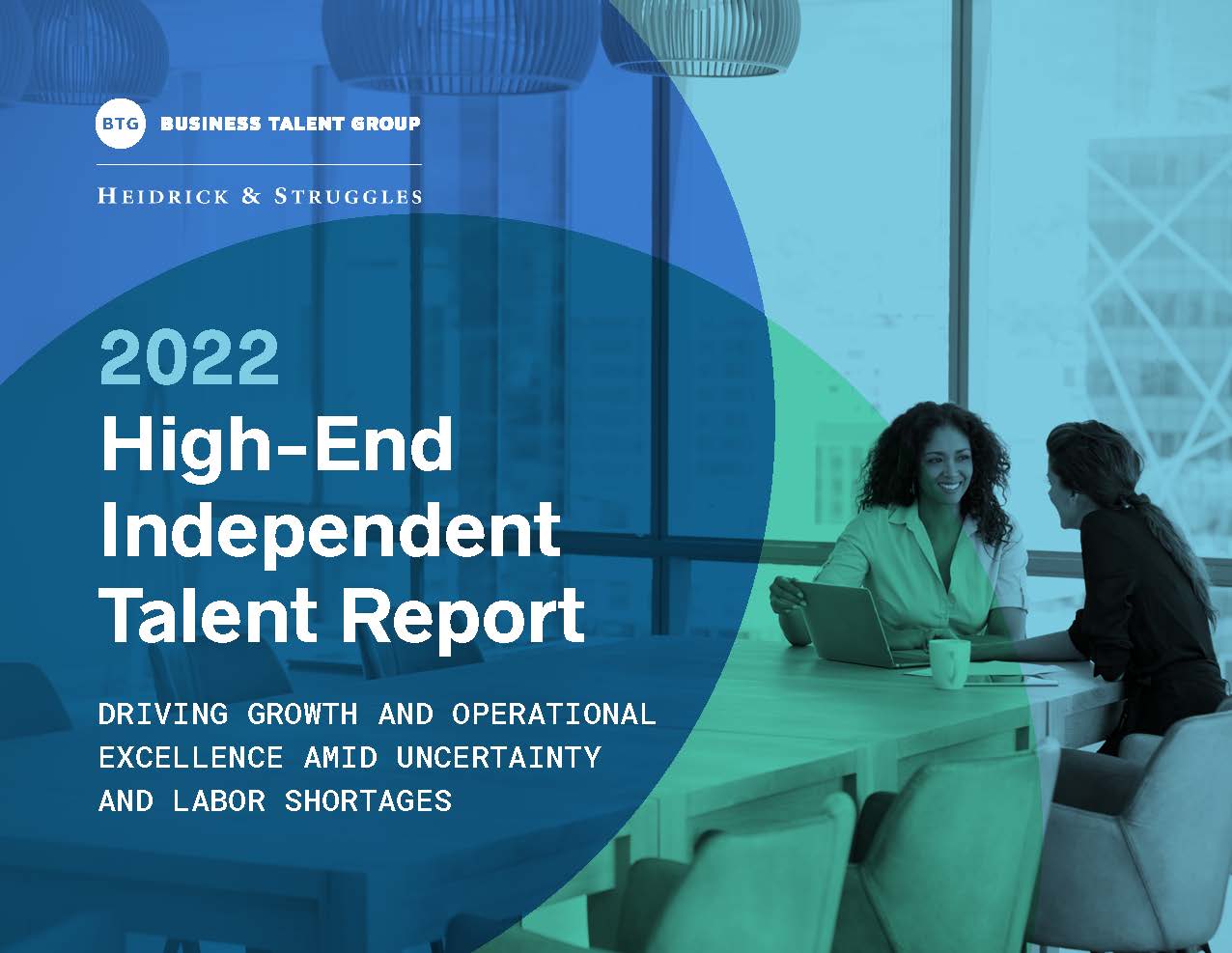 BTG BUSINESS TALENT GROUP

HEIDRICK & STRUGGLES

2022
High-End Independent Talent Report

DRIVING GROWTH AND OPERATIONAL EXCELLENCE AMID UNCERTAINTY AND LABOR SHORTAGES